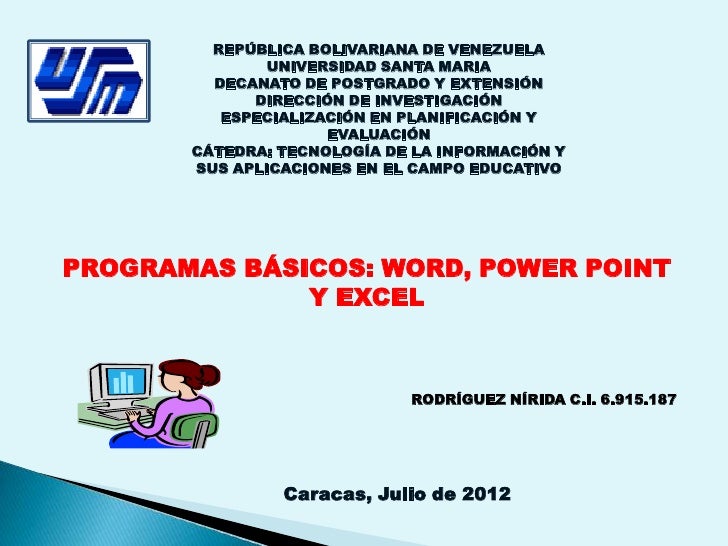 USM

REPÚBLICA BOLIVARIANA DE VENEZUELA
UNIVERSIDAD SANTA MARIA
DECANATO DE POSTGRADO Y EXTENSIÓN
DIRECCIÓN DE INVESTIGACIÓN
ESPECIALIZACIÓN EN PLANIFICACIÓN Y EVALUACIÓN
CÁTEDRA: TECNOLOGÍA DE LA INFORMACIÓN Y SUS APLICACIONES EN EL CAMPO EDUCATIVO

PROGRAMAS BÁSICOS: WORD, POWER POINT Y EXCEL

RODRÍGUEZ NÍRIDA C.I. 6.915.187

Caracas, Julio de 2012